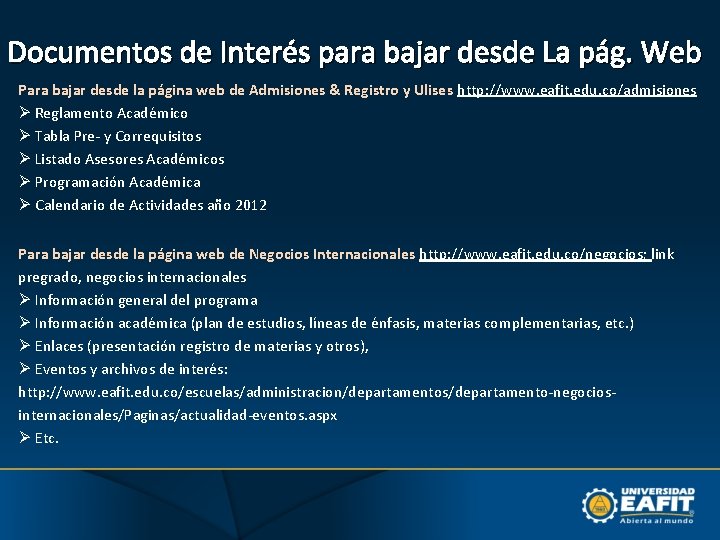 Documentos de Interés para bajar desde La pág. Web

Para bajar desde la página web de Admisiones & Registro y Ulises http://www.eafit.edu.co/admisiones
➢ Reglamento Académico
➢ Tabla Pre- y Correquisitos
➢ Listado Asesores Académicos
➢ Programación Académica
➢ Calendario de Actividades año 2012

Para bajar desde la página web de Negocios Internacionales http://www.eafit.edu.co/negocios; link pregrado, negocios internacionales
➢ Información general del programa
➢ Información académica (plan de estudios, líneas de énfasis, materias complementarias, etc.)
➢ Enlaces (presentación registro de materias y otros),
➢ Eventos y archivos de interés: http://www.eafit.edu.co/escuelas/administracion/departamentos/departamento-negocios-internacionales/Paginas/actualidad-eventos.aspx
➢ Etc.

UNIVERSIDAD EAFIT
Abierta al mundo